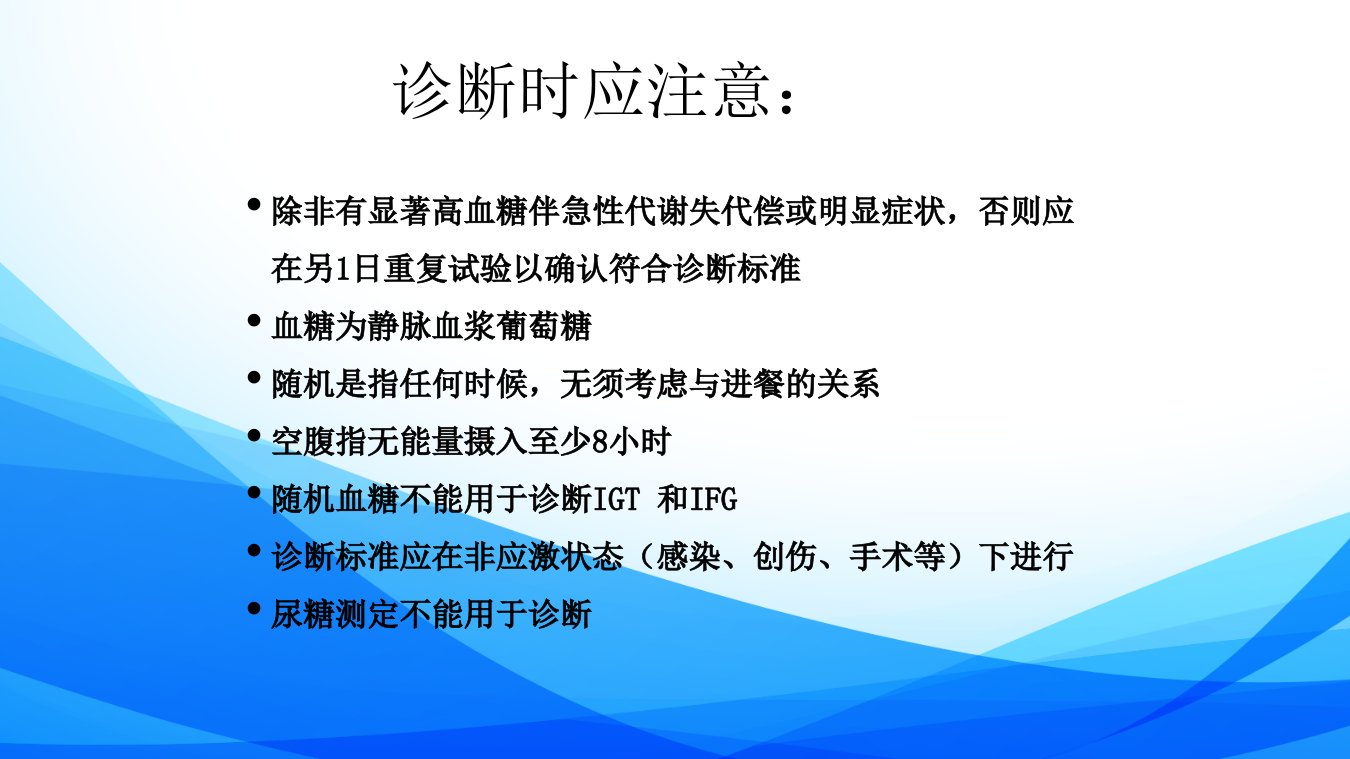 诊断时应注意：

• 除非有显著高血糖伴急性代谢失代偿或明显症状，否则应在另1日重复试验以确认符合诊断标准
• 血糖为静脉血浆葡萄糖
• 随机是指任何时候，无须考虑与进餐的关系
• 空腹指无能量摄入至少8小时
• 随机血糖不能用于诊断IGT 和IFG
• 诊断标准应在非应激状态（感染、创伤、手术等）下进行
• 尿糖测定不能用于诊断